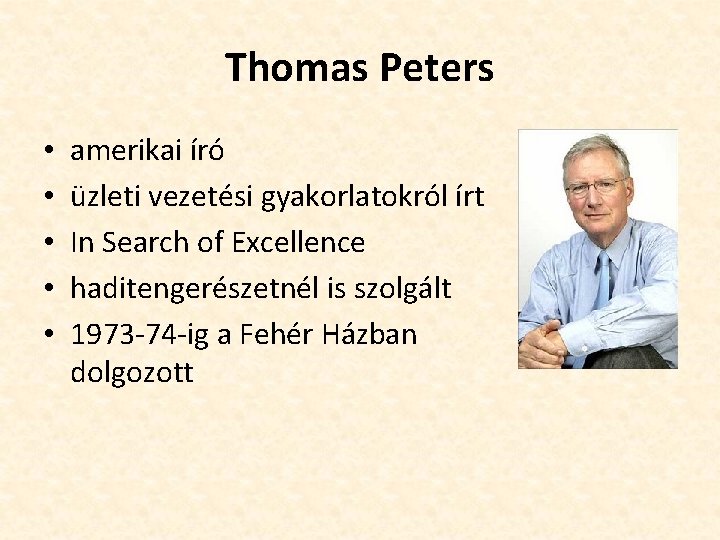 Thomas Peters

• amerikai író
• üzleti vezetési gyakorlatokról írt
• In Search of Excellence
• haditengerészetnél is szolgált
• 1973-74-ig a Fehér Házban dolgozott